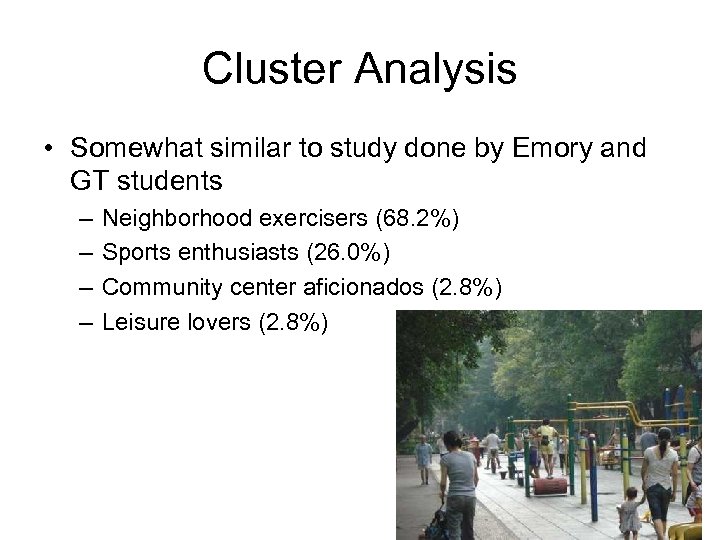 Cluster Analysis

• Somewhat similar to study done by Emory and GT students
– Neighborhood exercisers (68.2%)
– Sports enthusiasts (26.0%)
– Community center aficionados (2.8%)
– Leisure lovers (2.8%)